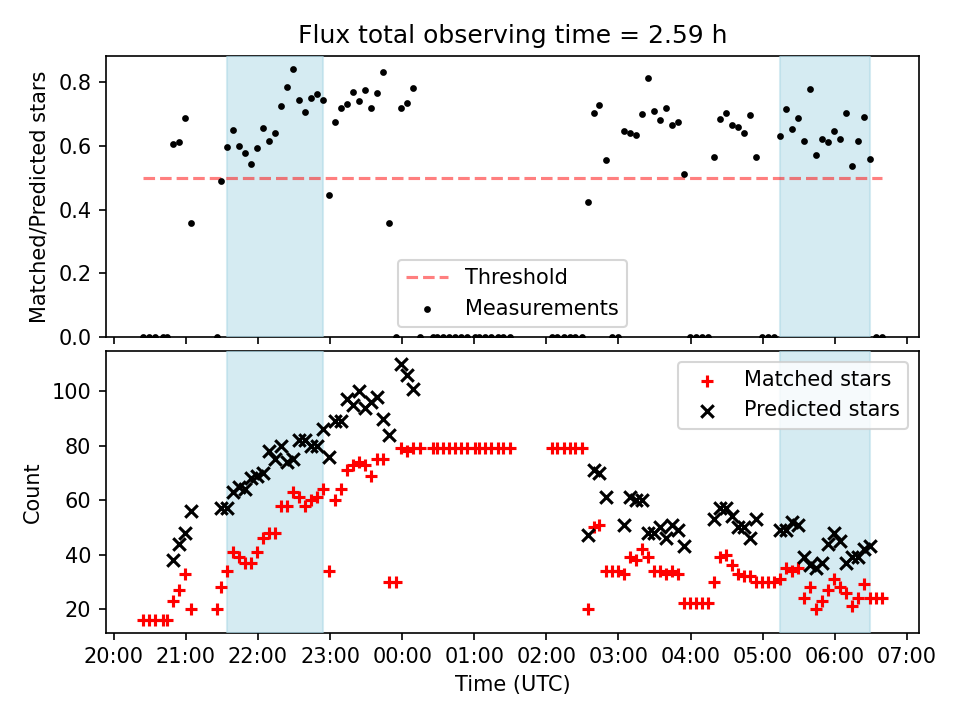 Flux total observing time = 2.59 h

Matched/Predicted stars

0.8
0.6
0.4
0.2
0.0

Threshold
Measurements

Count

100
80
60
40
20

Matched stars
Predicted stars

20:00 21:00 22:00 23:00 00:00 01:00 02:00 03:00 04:00 05:00 06:00 07:00
Time (UTC)